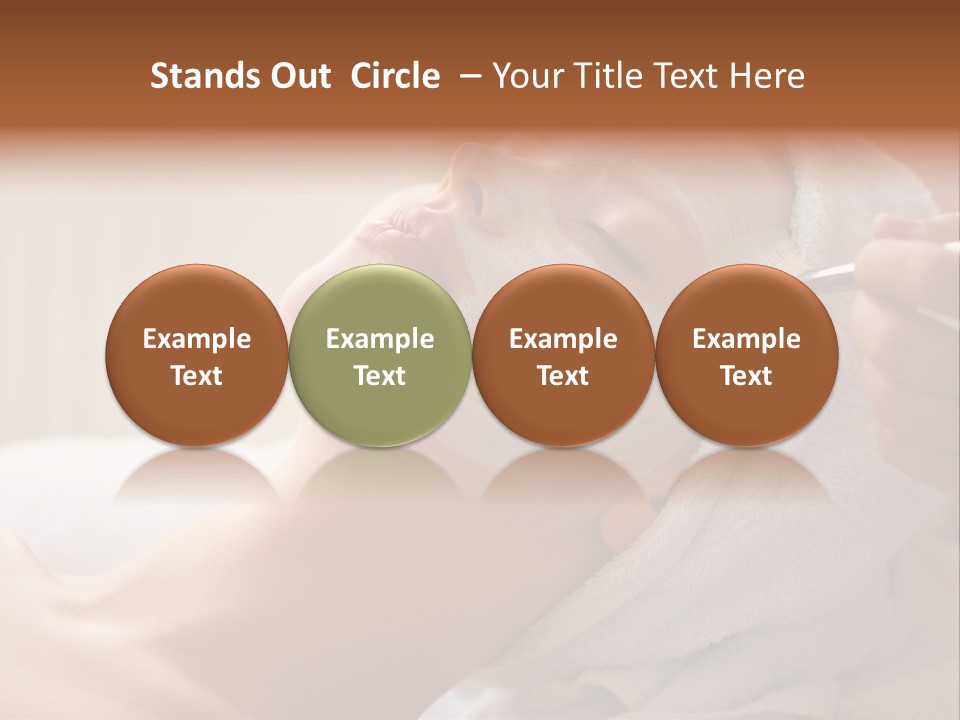 Stands Out Circle – Your Title Text Here

Example Text

Example Text

Example Text

Example Text